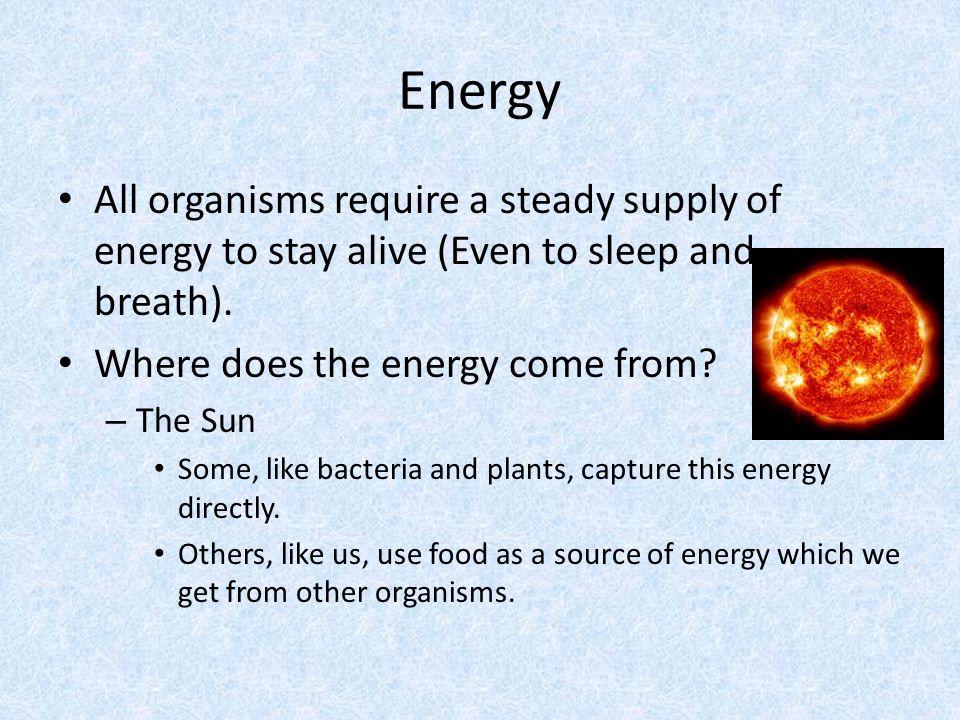 Energy

• All organisms require a steady supply of energy to stay alive (Even to sleep and breath).

• Where does the energy come from?

– The Sun

• Some, like bacteria and plants, capture this energy directly.

• Others, like us, use food as a source of energy which we get from other organisms.